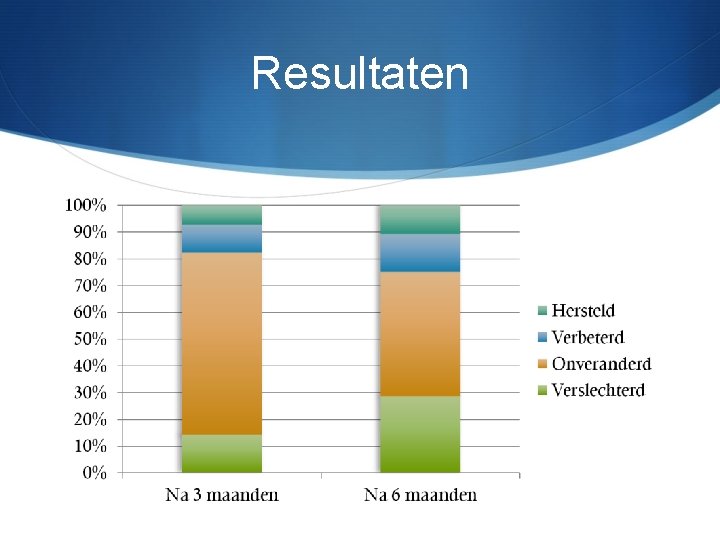 Resultaten

100%
90%
80%
70%
60%
50%
40%
30%
20%
10%
0%

Na 3 maanden
Na 6 maanden

Hersteld
Verbeterd
Onveranderd
Verslechterd